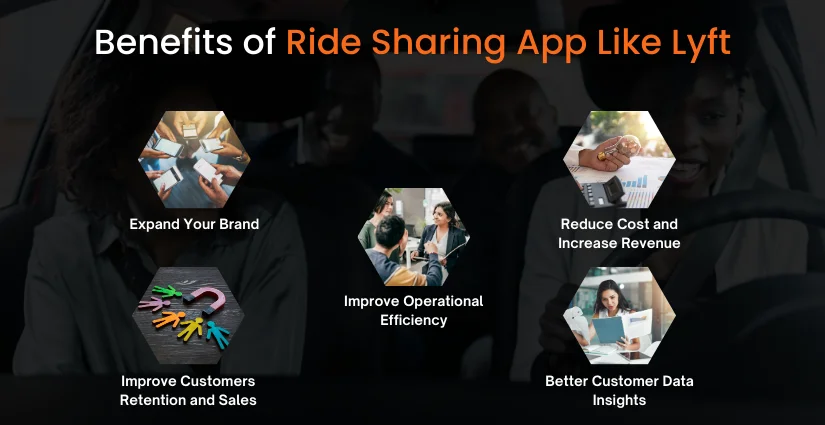 Benefits of Ride Sharing App Like Lyft

Expand Your Brand

Improve Customers Retention and Sales

Improve Operational Efficiency

Reduce Cost and Increase Revenue

Better Customer Data Insights